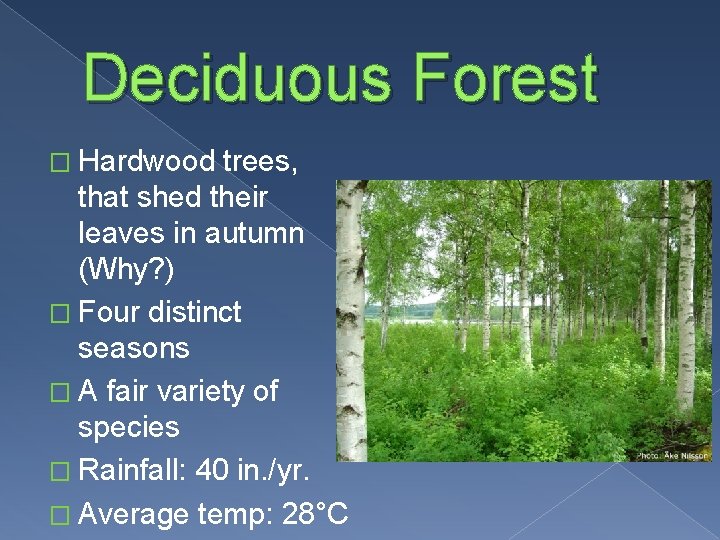 Deciduous Forest

□ Hardwood trees, that shed their leaves in autumn (Why?)
□ Four distinct seasons
□ A fair variety of species
□ Rainfall: 40 in./yr.
□ Average temp: 28°C

Photo: Åke Nilsson